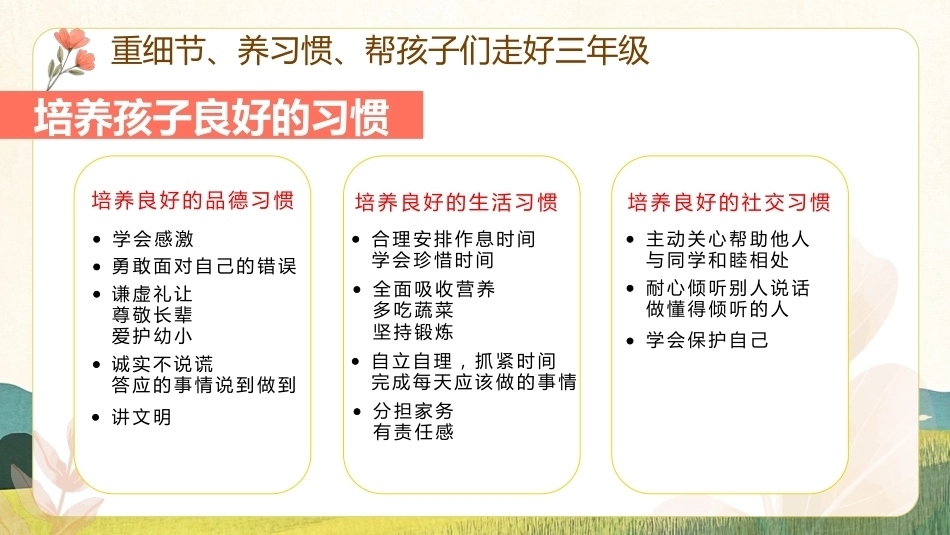 重细节、养习惯、帮孩子们走好三年级

培养孩子良好的习惯

培养良好的品德习惯

• 学会感激
• 勇敢面对自己的错误
• 谦虚礼让
尊敬长辈
爱护幼小
• 诚实不说谎
答应的事情说到做到
• 讲文明

培养良好的生活习惯

• 合理安排作息时间
学会珍惜时间
• 全面吸收营养
多吃蔬菜
坚持锻炼
• 自立自理，抓紧时间
完成每天应该做的事情
• 分担家务
有责任感

培养良好的社交习惯

• 主动关心帮助他人
与同学和睦相处
• 耐心倾听别人说话
做懂得倾听的人
• 学会保护自己